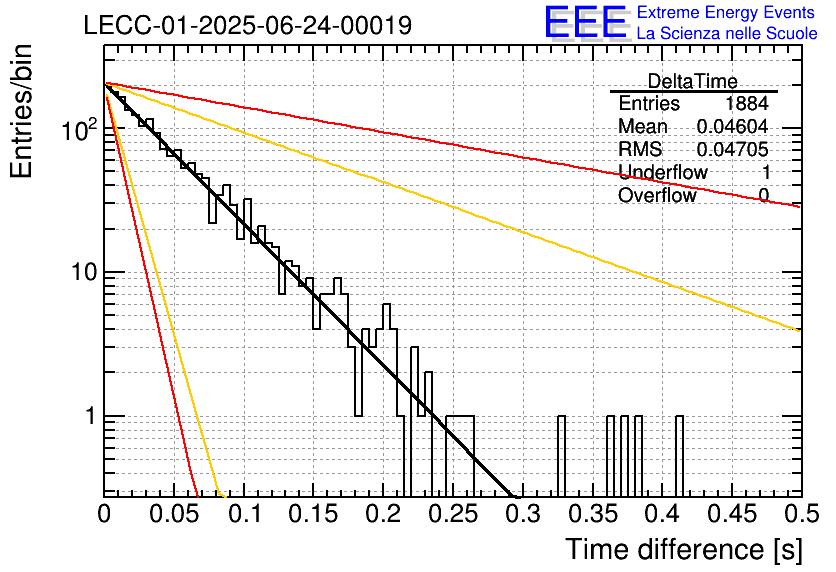 LECC-01-2025-06-24-00019

EEE Extreme Energy Events
La Scienza nelle Scuole

| DeltaTime | |
|---|---|
| Entries | 1884 |
| Mean | 0.04604 |
| RMS | 0.04705 |
| Underflow | 1 |
| Overflow | 0 |

Entries/bin

$10^2$

10

1

0 0.05 0.1 0.15 0.2 0.25 0.3 0.35 0.4 0.45 0.5

Time difference [s]